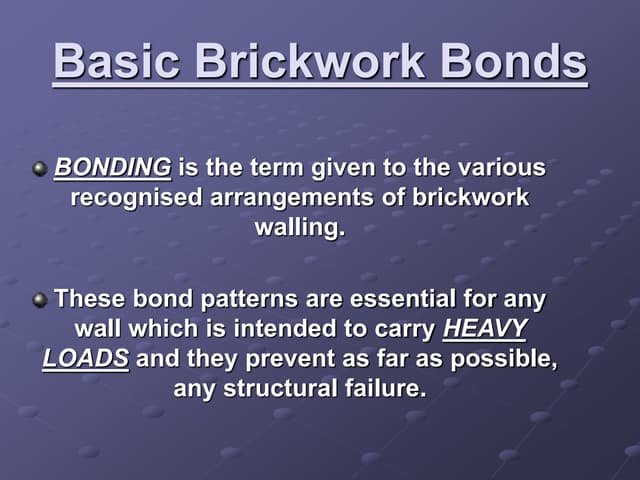 Basic Brickwork Bonds

BONDING is the term given to the various recognised arrangements of brickwork walling.

These bond patterns are essential for any wall which is intended to carry HEAVY LOADS and they prevent as far as possible, any structural failure.